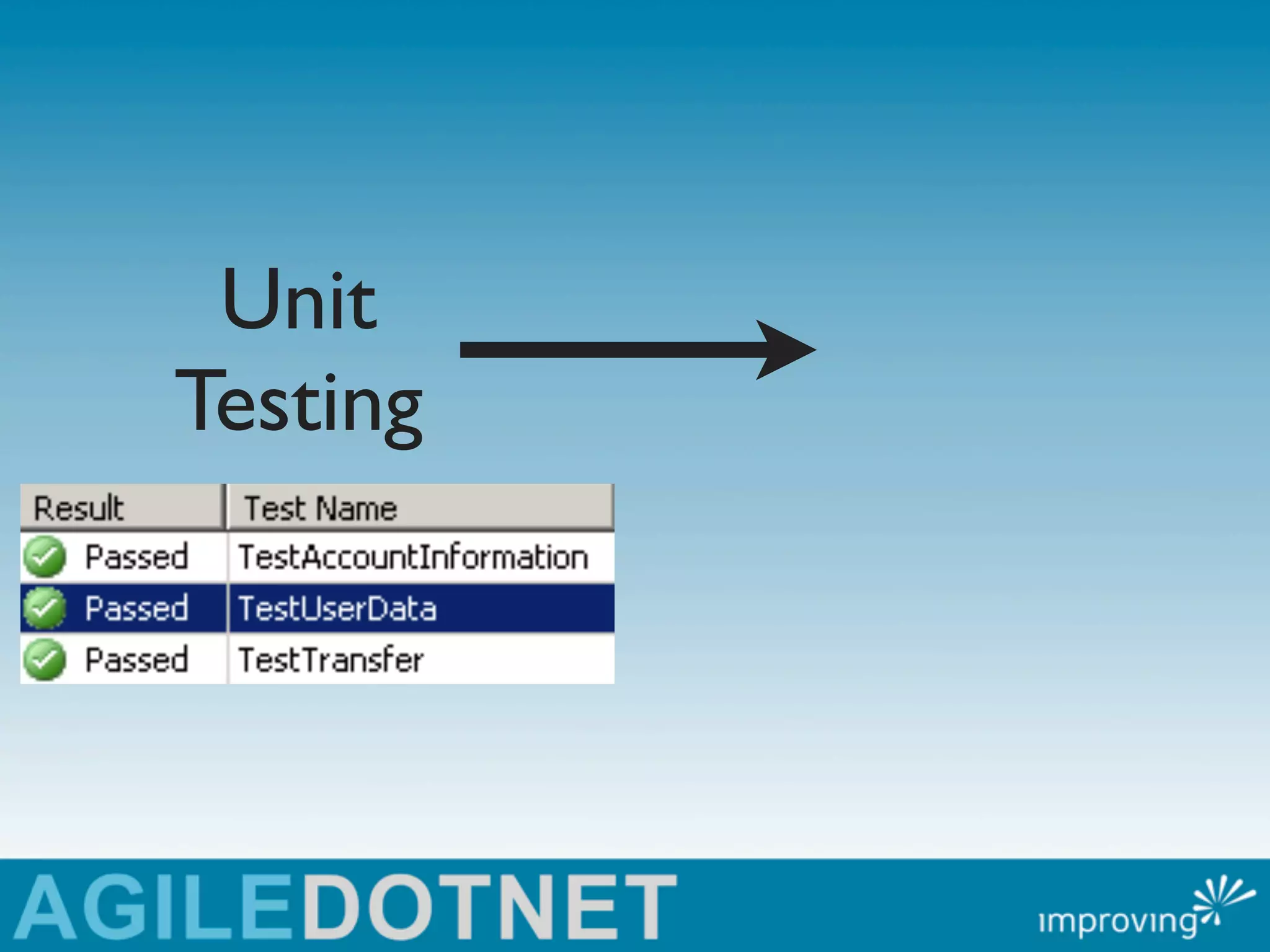 Unit
Testing

| Result | Test Name |
|---|---|
| Passed | TestAccountInformation |
| Passed | TestUserData |
| Passed | TestTransfer |

AGILEDOTNET

improving